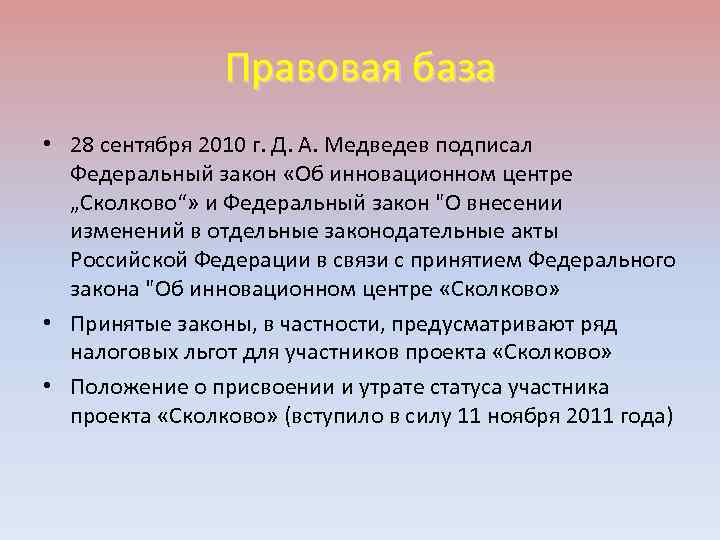 Правовая база

• 28 сентября 2010 г. Д. А. Медведев подписал Федеральный закон «Об инновационном центре „Сколково“» и Федеральный закон "О внесении изменений в отдельные законодательные акты Российской Федерации в связи с принятием Федерального закона "Об инновационном центре «Сколково»

• Принятые законы, в частности, предусматривают ряд налоговых льгот для участников проекта «Сколково»

• Положение о присвоении и утрате статуса участника проекта «Сколково» (вступило в силу 11 ноября 2011 года)